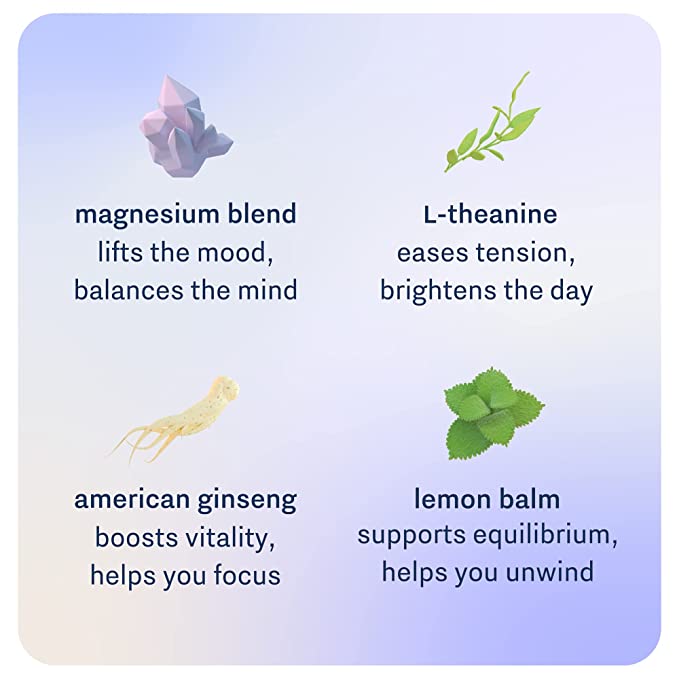 magnesium blend
lifts the mood, balances the mind

L-theanine
eases tension, brightens the day

american ginseng
boosts vitality, helps you focus

lemon balm
supports equilibrium, helps you unwind